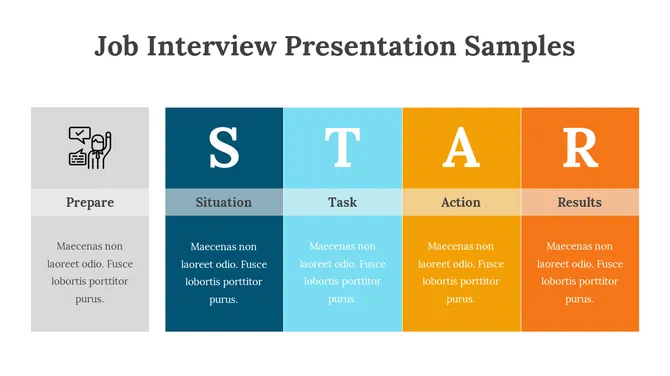 Job Interview Presentation Samples

Prepare

Maecenas non laoreet odio. Fusce lobortis porttitor purus.

S

Situation

Maecenas non laoreet odio. Fusce lobortis porttitor purus.

T

Task

Maecenas non laoreet odio. Fusce lobortis porttitor purus.

A

Action

Maecenas non laoreet odio. Fusce lobortis porttitor purus.

R

Results

Maecenas non laoreet odio. Fusce lobortis porttitor purus.